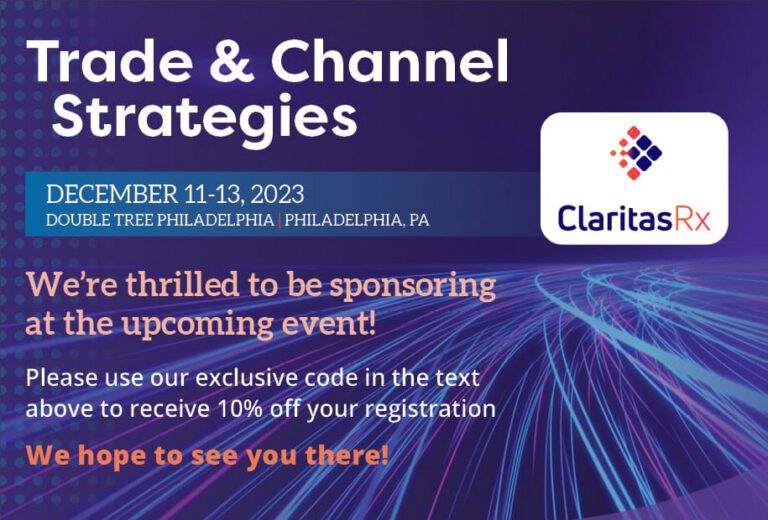 Trade & Channel Strategies

DECEMBER 11-13, 2023
DOUBLE TREE PHILADELPHIA | PHILADELPHIA, PA

ClaritasRx

We're thrilled to be sponsoring at the upcoming event!

Please use our exclusive code in the text above to receive 10% off your registration

We hope to see you there!